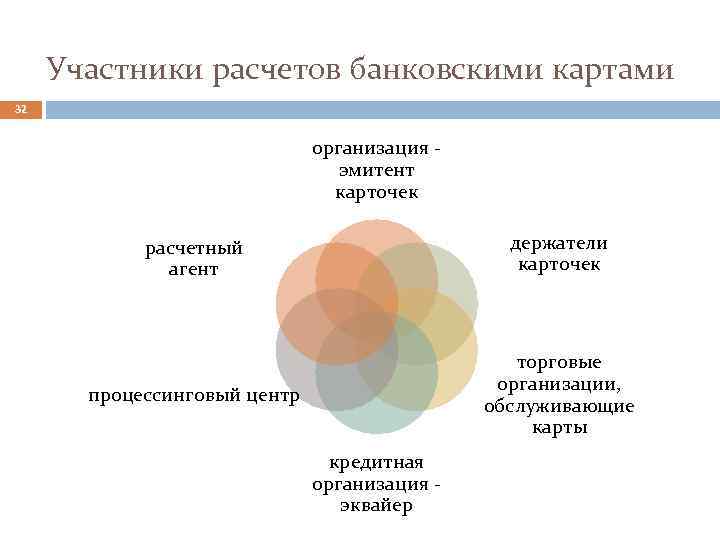 Участники расчетов банковскими картами

32

организация - эмитент карточек

держатели карточек

торговые организации, обслуживающие карты

кредитная организация - эквайер

процессинговый центр

расчетный агент